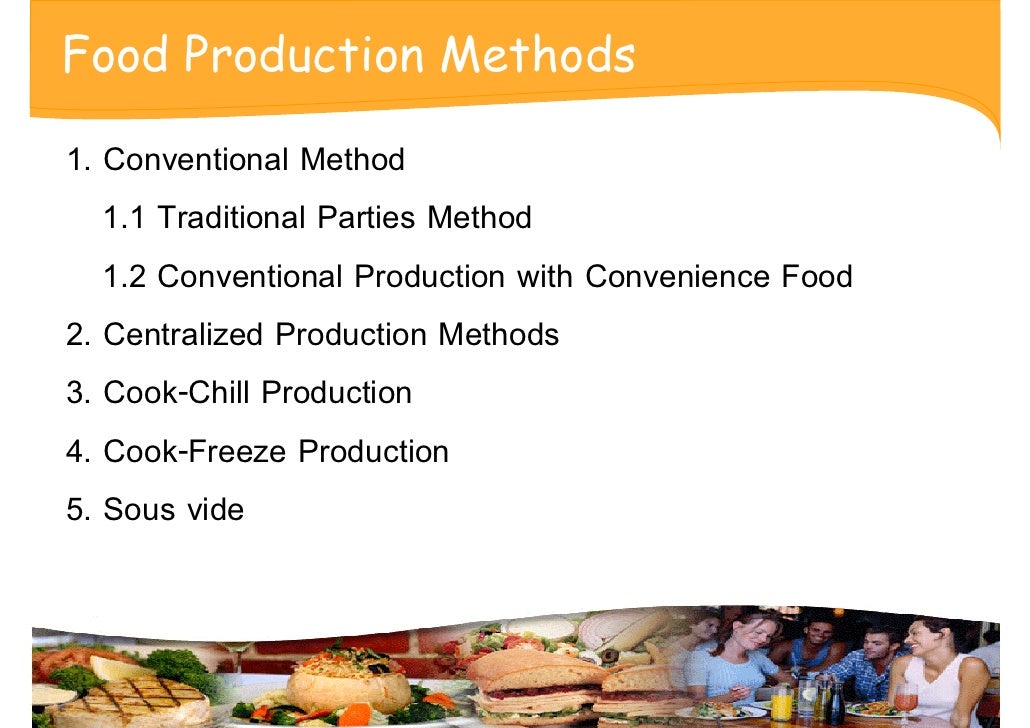 Food Production Methods

1. Conventional Method

1.1 Traditional Parties Method

1.2 Conventional Production with Convenience Food

2. Centralized Production Methods

3. Cook-Chill Production

4. Cook-Freeze Production

5. Sous vide